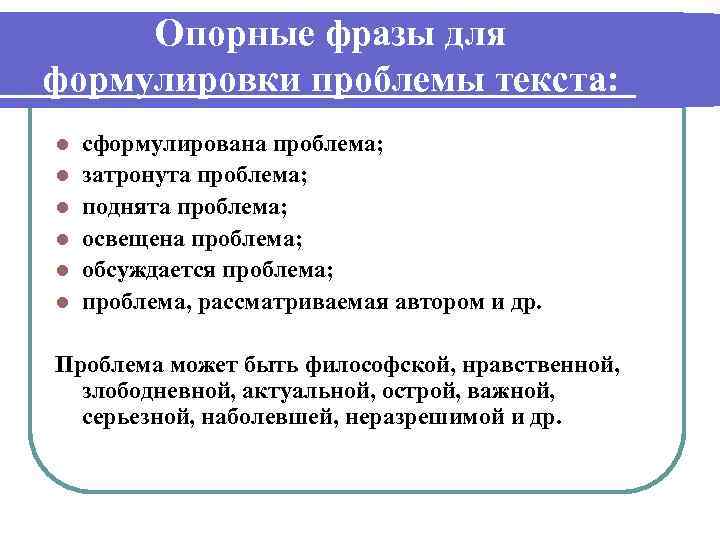 Опорные фразы для формулировки проблемы текста:

- сформулирована проблема;
- затронута проблема;
- поднята проблема;
- освещена проблема;
- обсуждается проблема;
- проблема, рассматриваемая автором и др.

Проблема может быть философской, нравственной, злободневной, актуальной, острой, важной, серьезной, наболевшей, неразрешимой и др.